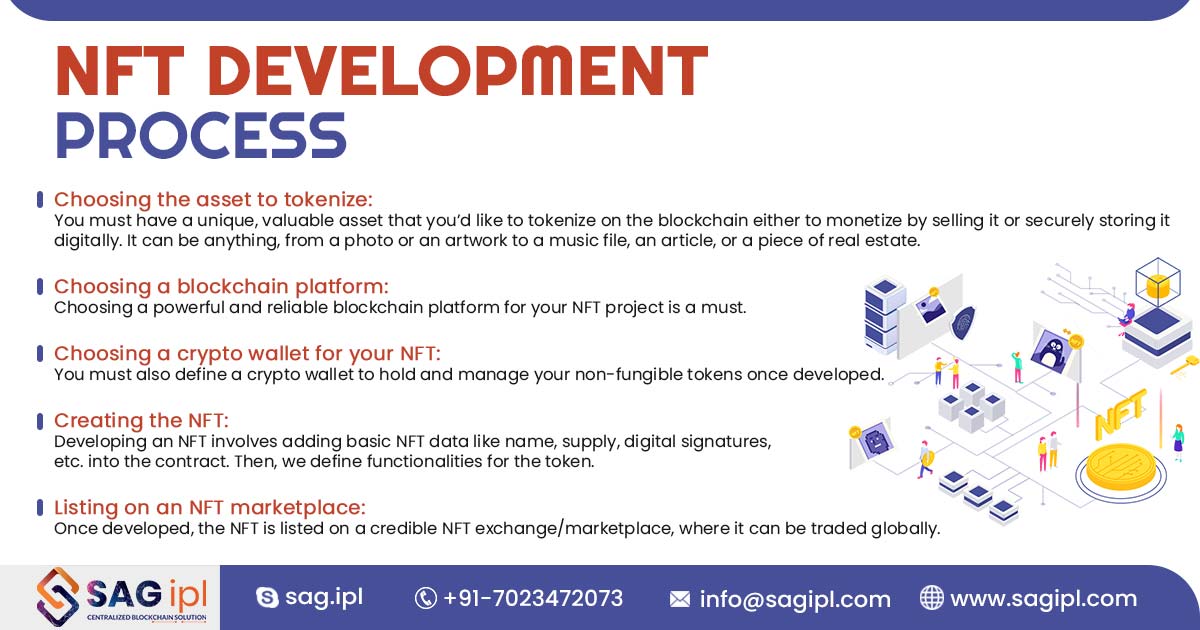 NFT DEVELOPMENT PROCESS

Choosing the asset to tokenize:
You must have a unique, valuable asset that you'd like to tokenize on the blockchain either to monetize by selling it or securely storing it digitally. It can be anything, from a photo or an artwork to a music file, an article, or a piece of real estate.

Choosing a blockchain platform:
Choosing a powerful and reliable blockchain platform for your NFT project is a must.

Choosing a crypto wallet for your NFT:
You must also define a crypto wallet to hold and manage your non-fungible tokens once developed.

Creating the NFT:
Developing an NFT involves adding basic NFT data like name, supply, digital signatures, etc. into the contract. Then, we define functionalities for the token.

Listing on an NFT marketplace:
Once developed, the NFT is listed on a credible NFT exchange/marketplace, where it can be traded globally.

NFT

SAG ipl
CENTRALIZED BLOCKCHAIN SOLUTION

sag.ipl
+91-7023472073
info@sagipl.com
www.sagipl.com